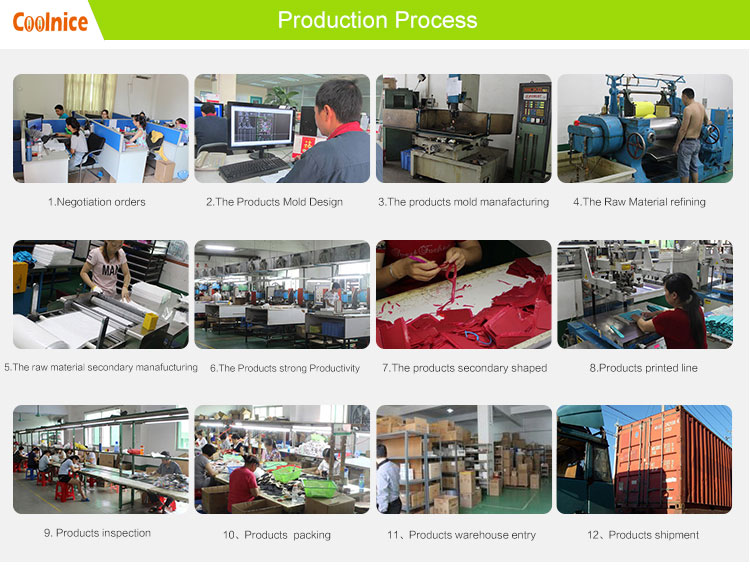 Coolnice

Production Process

1.Negotiation orders

2.The Products Mold Design

3.The products mold manafacturing

4.The Raw Material refining

5.The raw material secondary manufacturing

6.The Products strong Productivity

7.The products secondary shaped

8.Products printed line

9. Products inspection

10、Products packing

11、Products warehouse entry

12、Products shipment